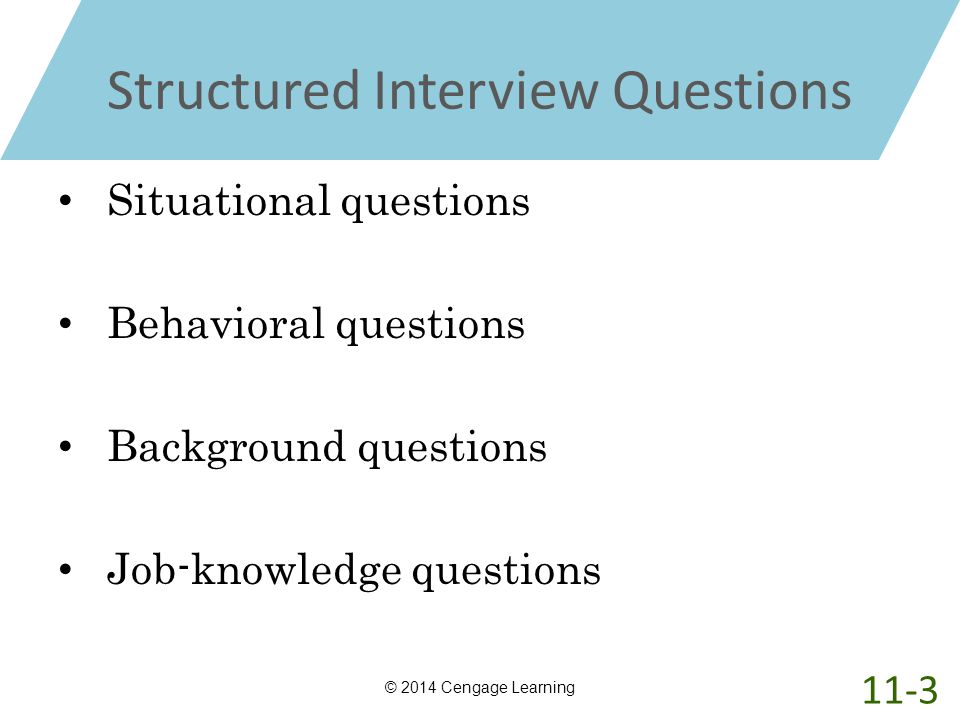 Structured Interview Questions

• Situational questions

• Behavioral questions

• Background questions

• Job-knowledge questions

© 2014 Cengage Learning

11-3